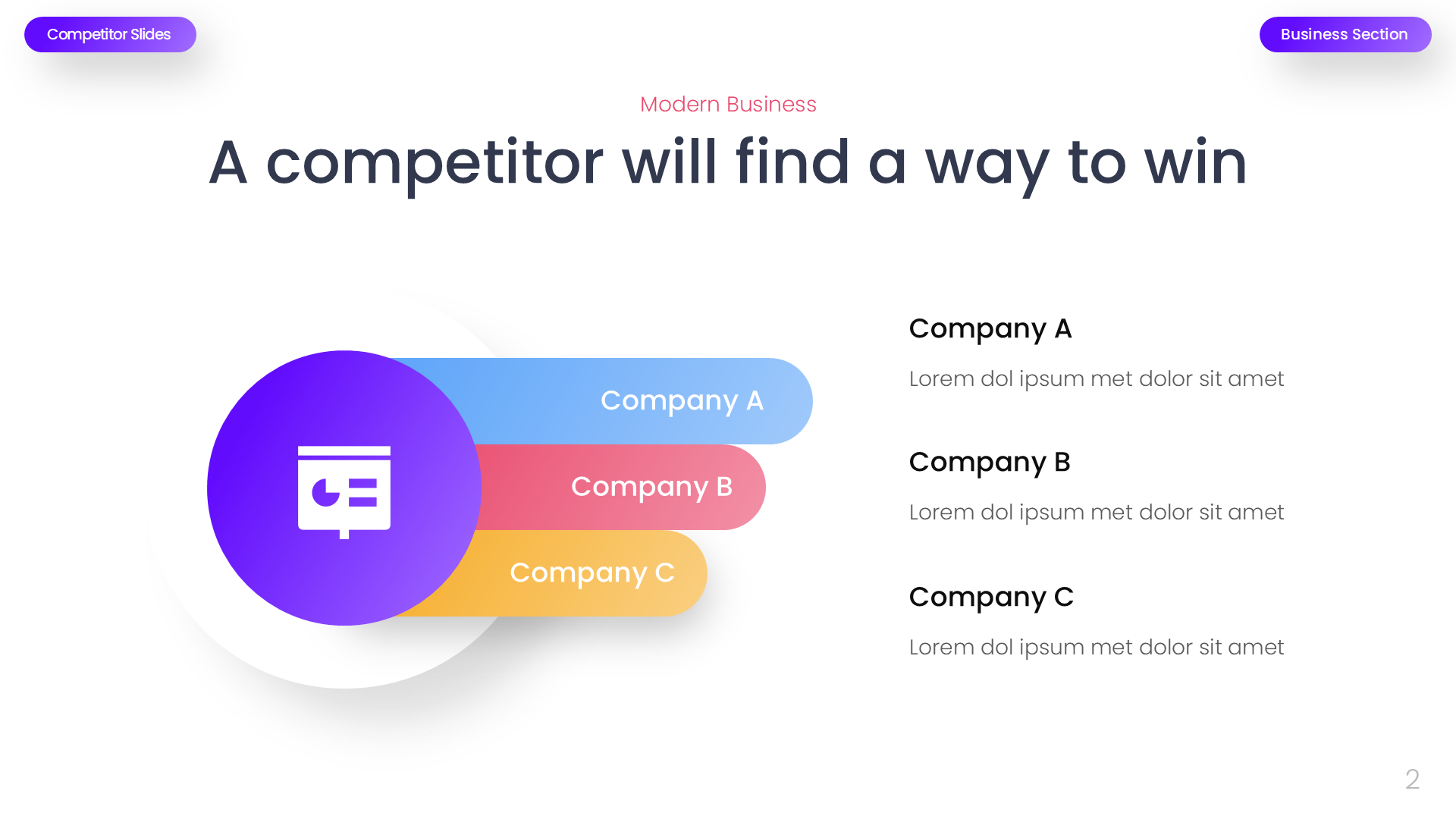 Competitor Slides

Business Section

Modern Business

A competitor will find a way to win

Company A

Company B

Company C

Company A

Lorem dol ipsum met dolor sit amet

Company B

Lorem dol ipsum met dolor sit amet

Company C

Lorem dol ipsum met dolor sit amet

2